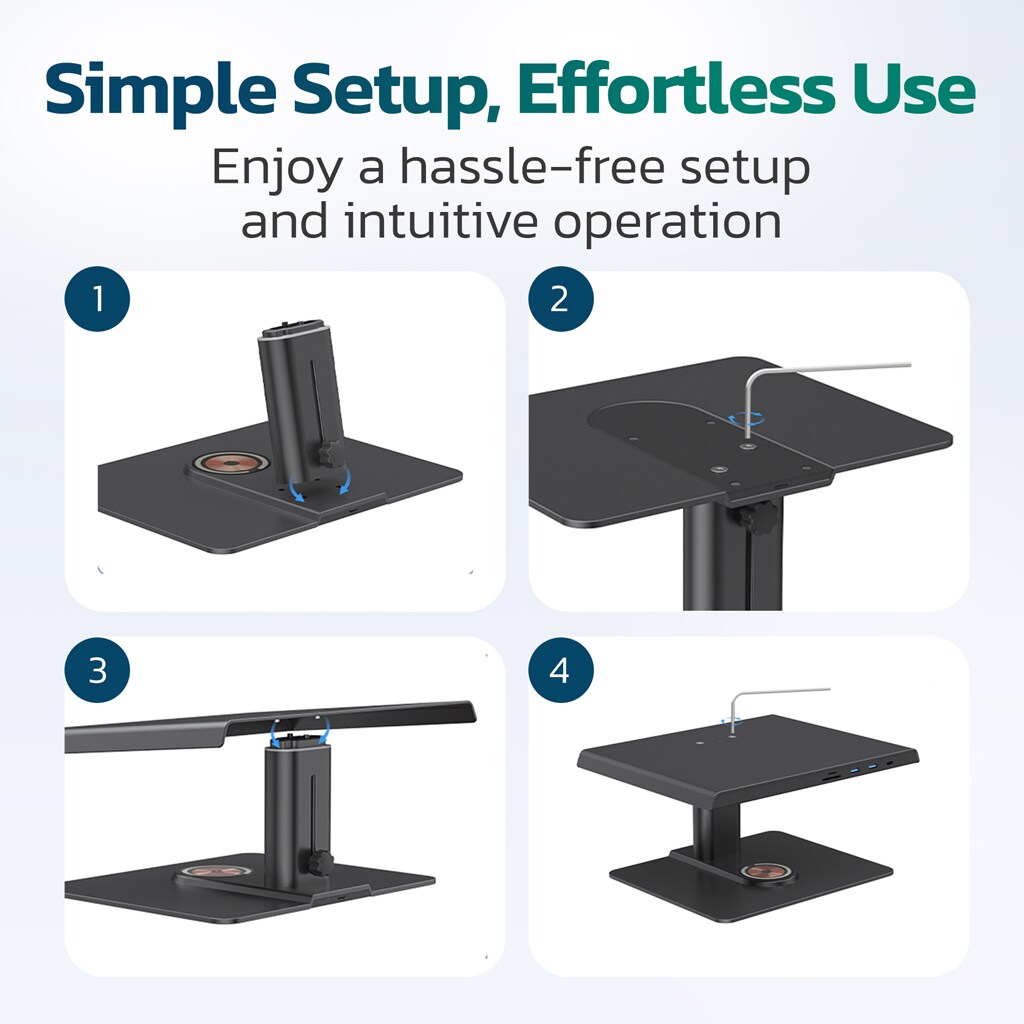 Simple Setup, Effortless Use

Enjoy a hassle-free setup and intuitive operation

1

2

3

4